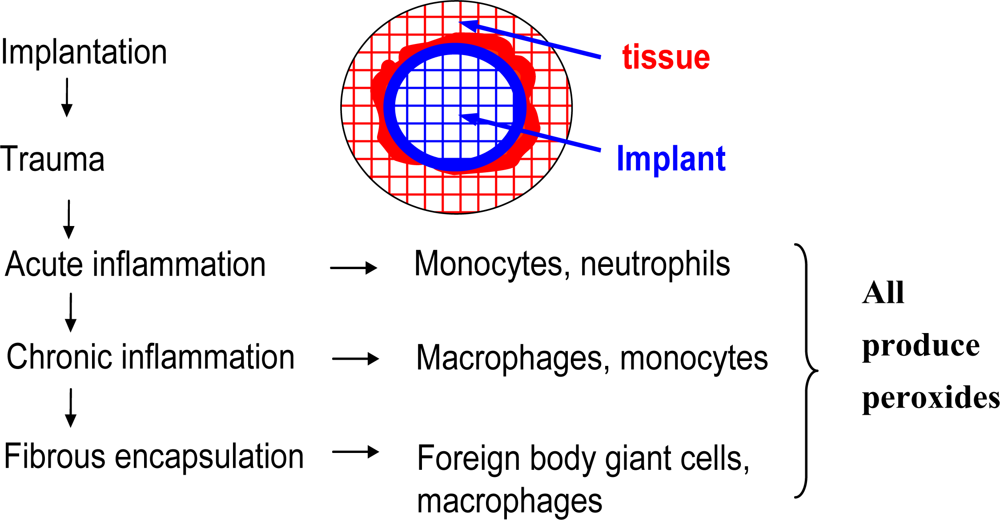 Implantation
↓
Trauma
↓
Acute inflammation → Monocytes, neutrophils
↓
Chronic inflammation → Macrophages, monocytes
↓
Fibrous encapsulation → Foreign body giant cells, macrophages

tissue

Implant

All produce peroxides